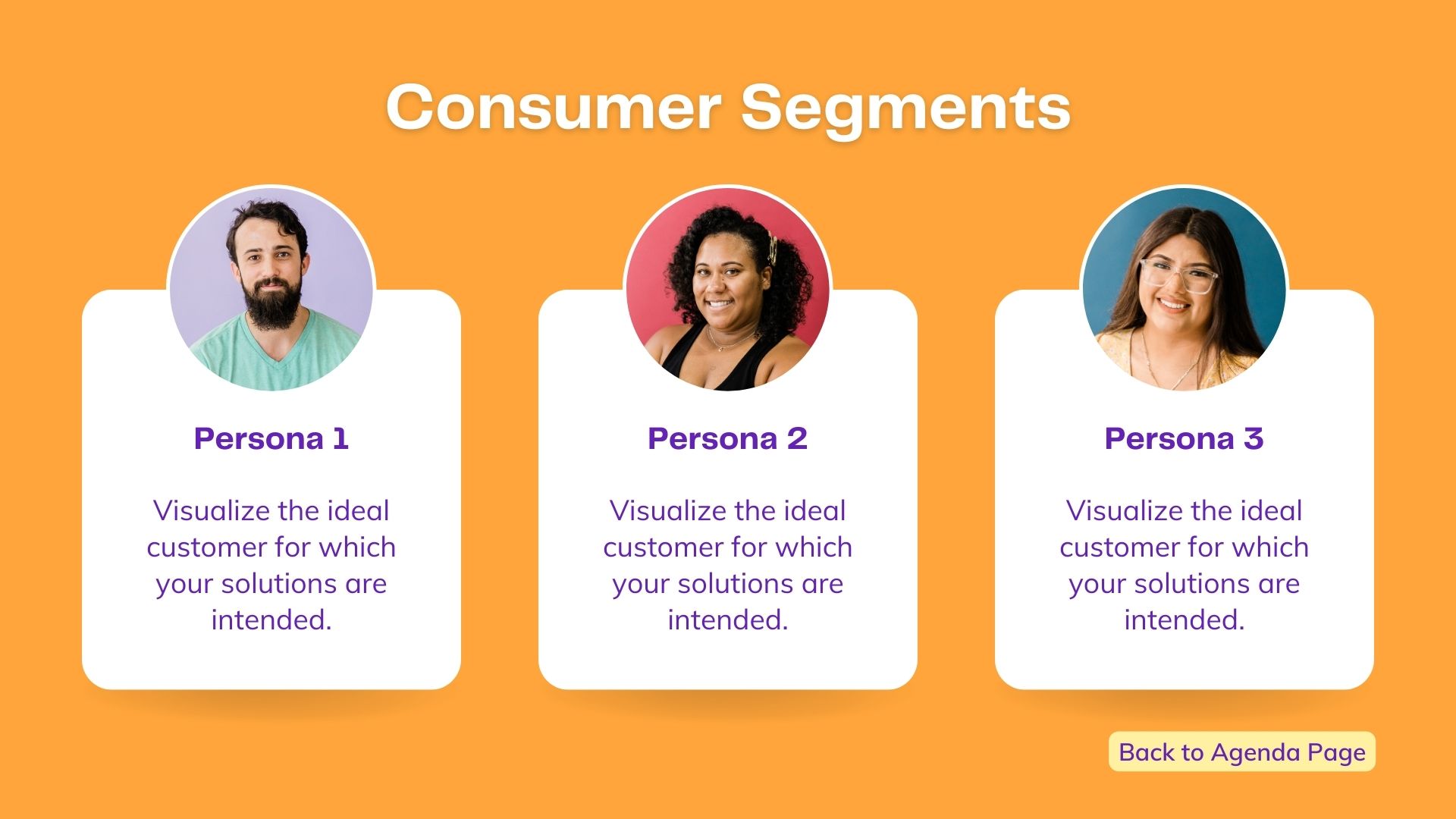 Consumer Segments

Persona 1

Visualize the ideal customer for which your solutions are intended.

Persona 2

Visualize the ideal customer for which your solutions are intended.

Persona 3

Visualize the ideal customer for which your solutions are intended.

Back to Agenda Page